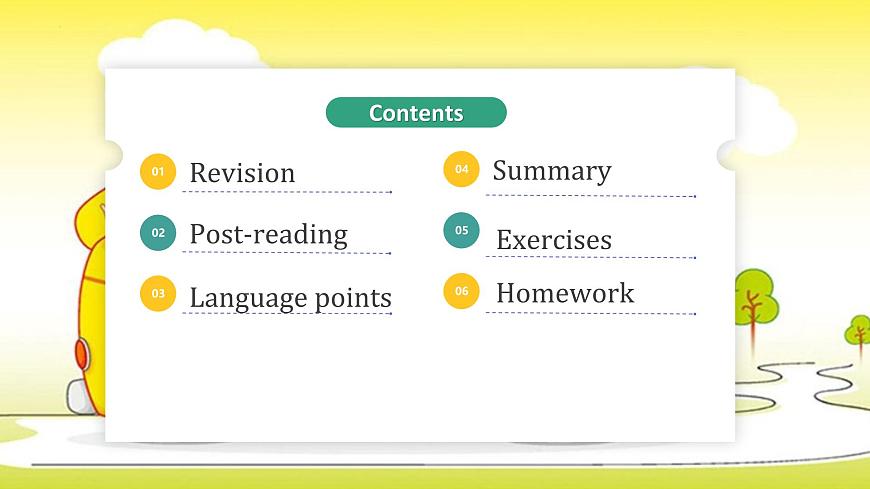 Contents

01 Revision

02 Post-reading

03 Language points

04 Summary

05 Exercises

06 Homework